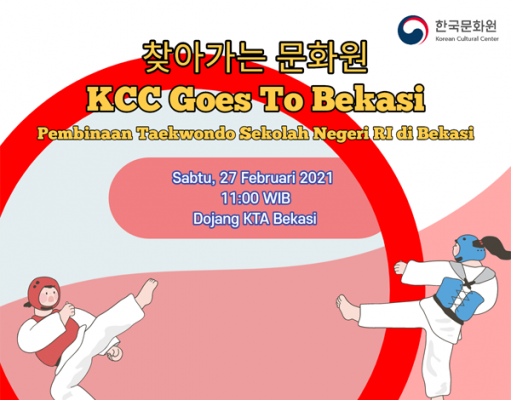 한국문화원
Korean Cultural Center

찾아가는 문화원
KCC Goes To Bekasi
Pembinaan Taekwondo Sekolah Negeri RI di Bekasi

Sabtu, 27 Februari 2021
11:00 WIB
Dojang KTA Bekasi